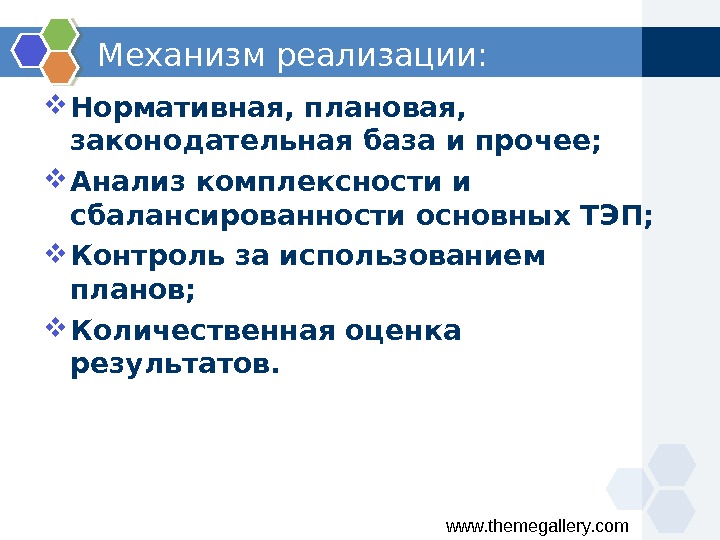 Механизм реализации:

❖ Нормативная, плановая, законодательная база и прочее;

❖ Анализ комплексности и сбалансированности основных ТЭП;

❖ Контроль за использованием планов;

❖ Количественная оценка результатов.

www.themegallery.com